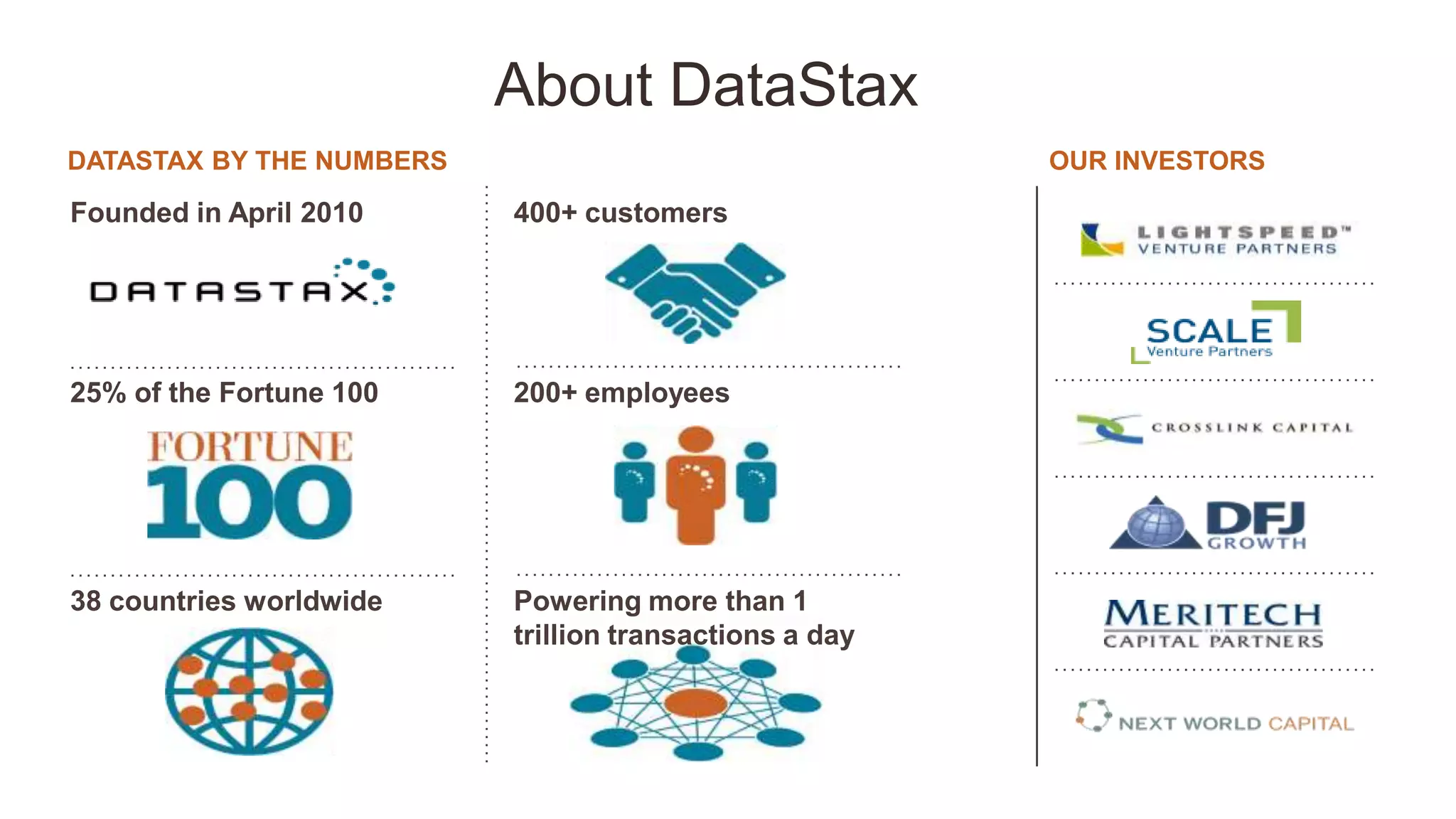 About DataStax

DATASTAX BY THE NUMBERS

Founded in April 2010

DATASTAX

25% of the Fortune 100

FORTUNE 100

38 countries worldwide

400+ customers

200+ employees

Powering more than 1 trillion transactions a day

OUR INVESTORS

LIGHTSPEED™ VENTURE PARTNERS

SCALE Venture Partners

CROSSLINK CAPITAL

DFJ GROWTH

MERITECH CAPITAL PARTNERS

NEXT WORLD CAPITAL